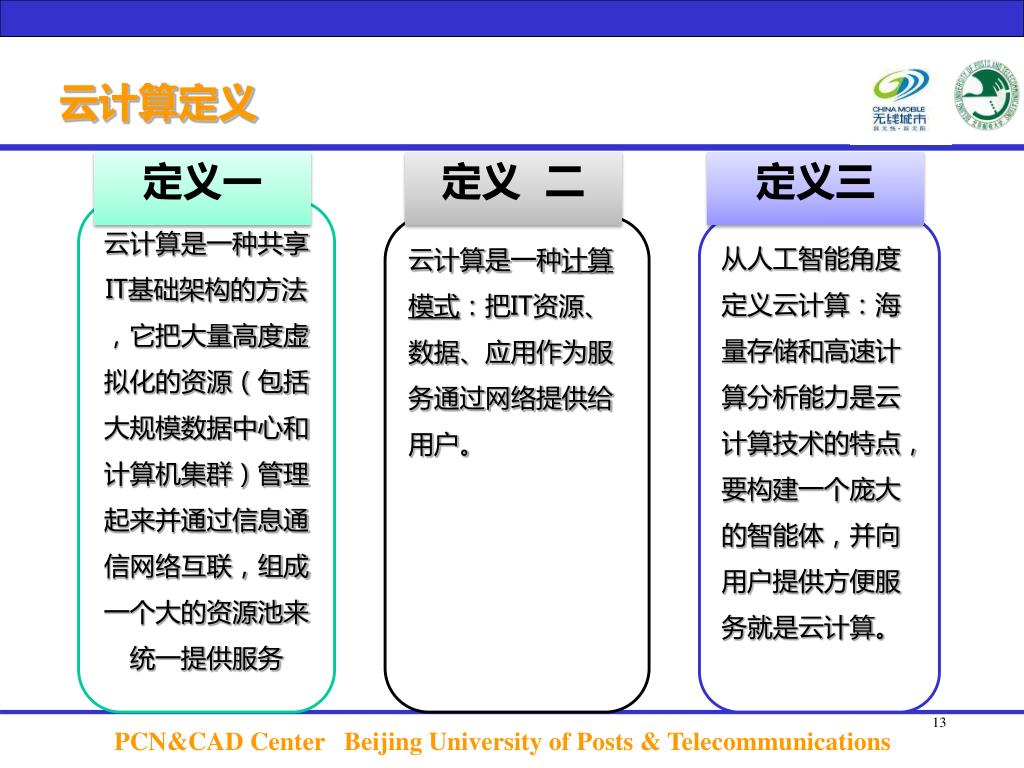 云计算定义

CHINA MOBILE
无线城市

定义一

云计算是一种共享IT基础架构的方法，它把大量高度虚拟化的资源（包括大规模数据中心和计算机集群）管理起来并通过信息通信网络互联，组成一个大的资源池来统一提供服务

定义 二

云计算是一种计算模式：把IT资源、数据、应用作为服务通过网络提供给用户。

定义三

从人工智能角度定义云计算：海量存储和高速计算分析能力是云计算技术的特点，要构建一个庞大的智能体，并向用户提供方便服务就是云计算。

13

PCN&CAD Center Beijing University of Posts & Telecommunications